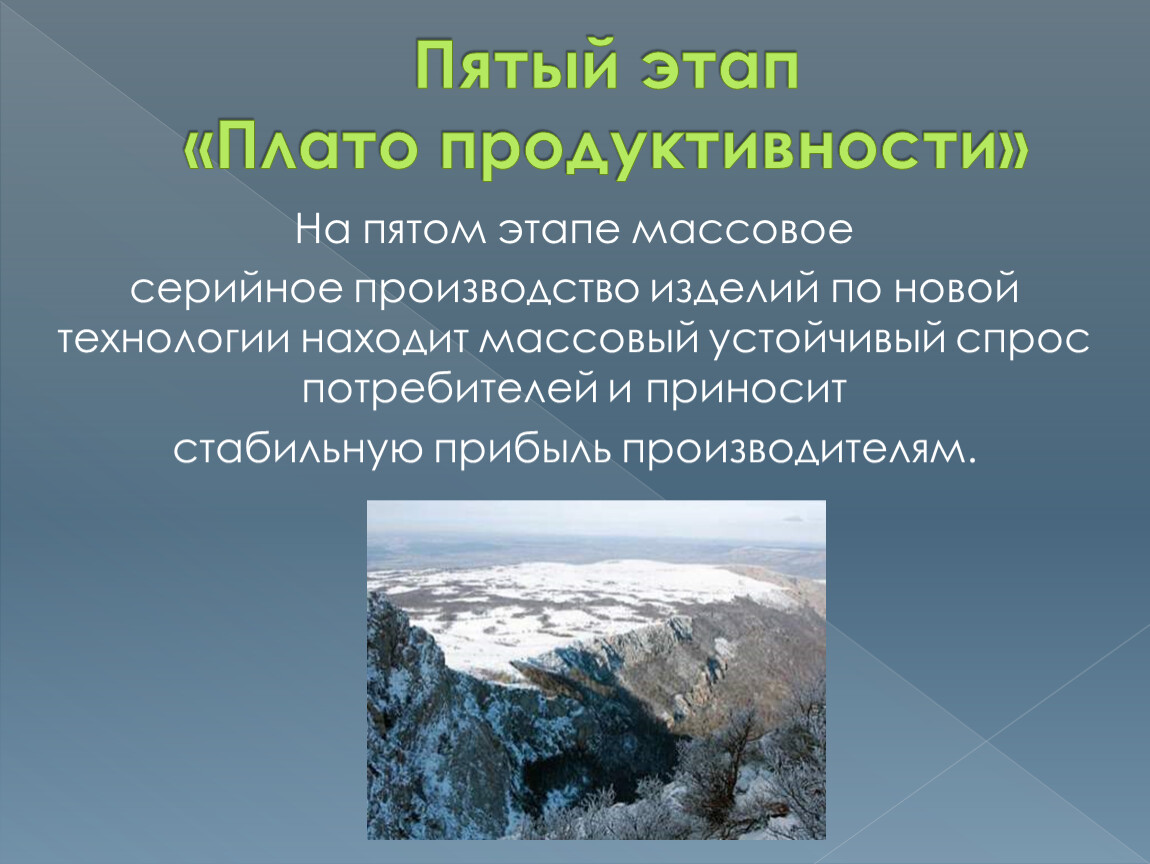 Пятый этап «Плато продуктивности»

На пятом этапе массовое серийное производство изделий по новой технологии находит массовый устойчивый спрос потребителей и приносит стабильную прибыль производителям.